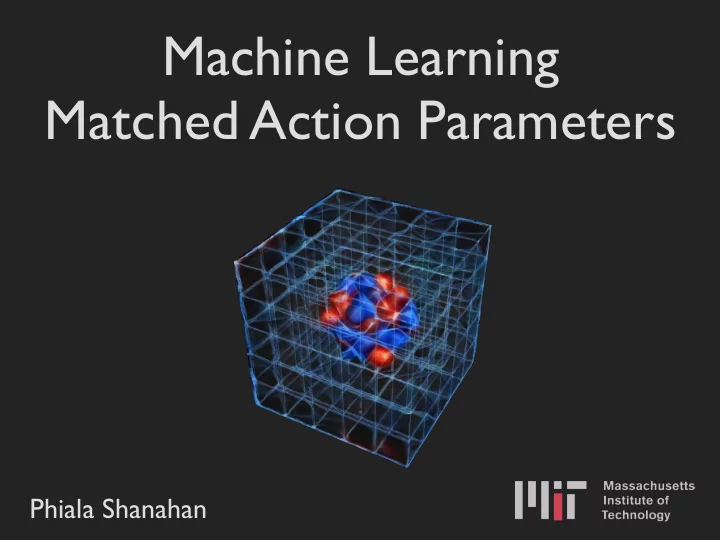 Machine Learning
Matched Action Parameters

Phiala Shanahan

MIT Massachusetts Institute of Technology